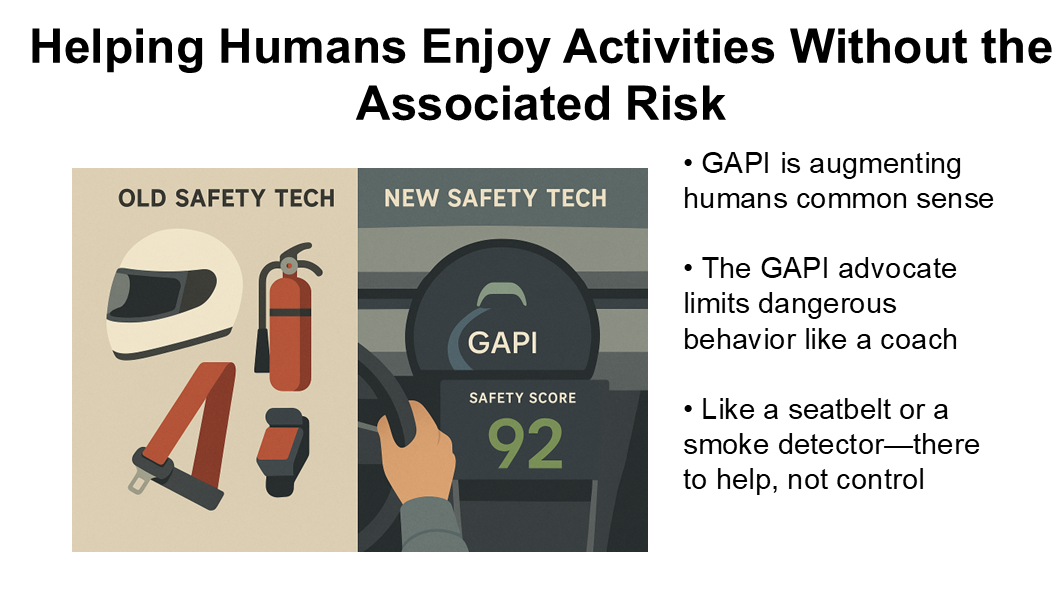 Helping Humans Enjoy Activities Without the Associated Risk

OLD SAFETY TECH

NEW SAFETY TECH

GAPI

SAFETY SCORE

92

• GAPI is augmenting humans common sense

• The GAPI advocate limits dangerous behavior like a coach

• Like a seatbelt or a smoke detector—there to help, not control